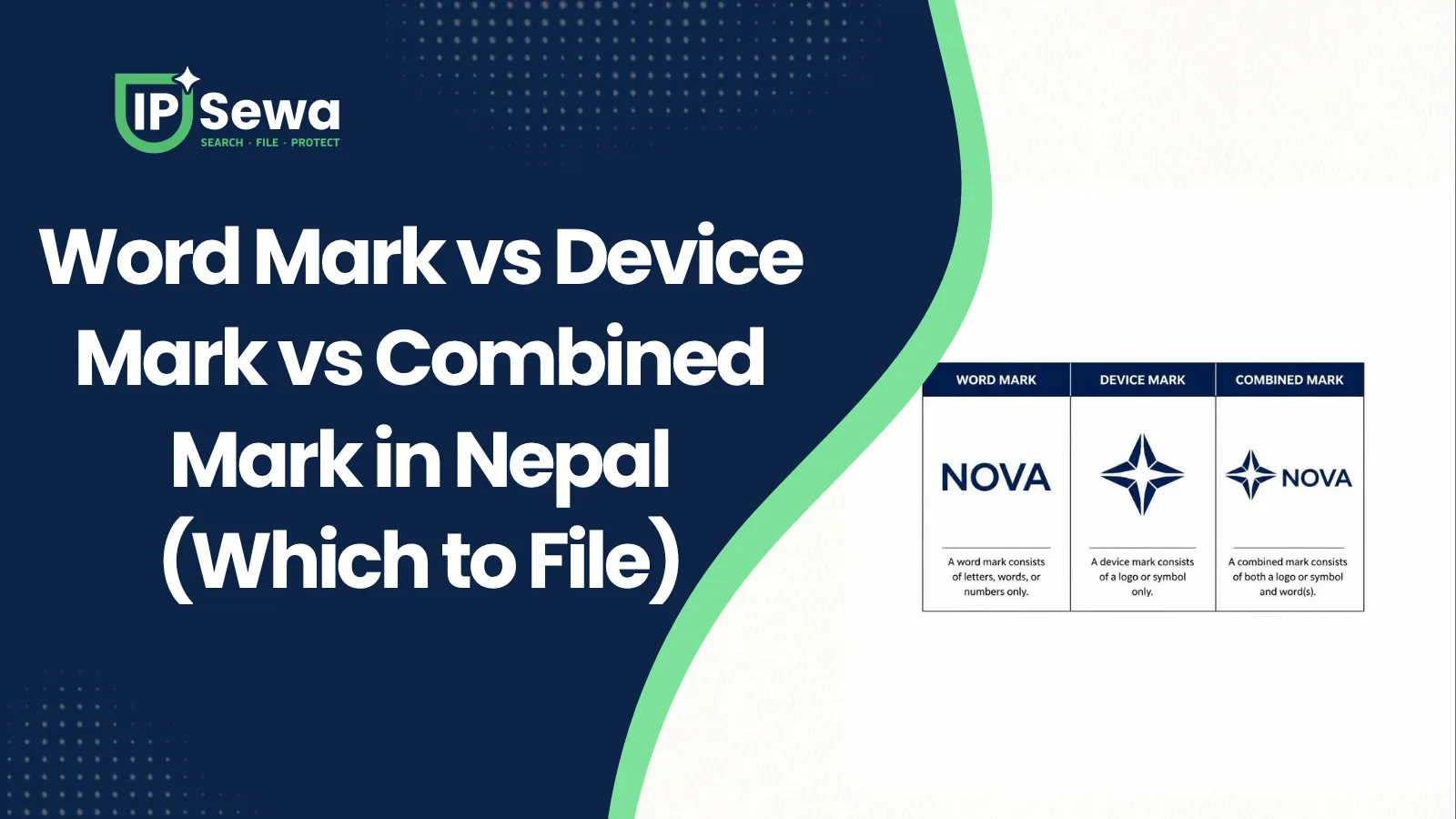 IP Sewa
SEARCH · FILE · PROTECT

Word Mark vs Device Mark vs Combined Mark in Nepal (Which to File)

| WORD MARK | DEVICE MARK | COMBINED MARK |
|---|---|---|
| NOVA | | NOVA |
| A word mark consists of letters, words, or numbers only. | A device mark consists of a logo or symbol only. | A combined mark consists of both a logo or symbol and word(s). |